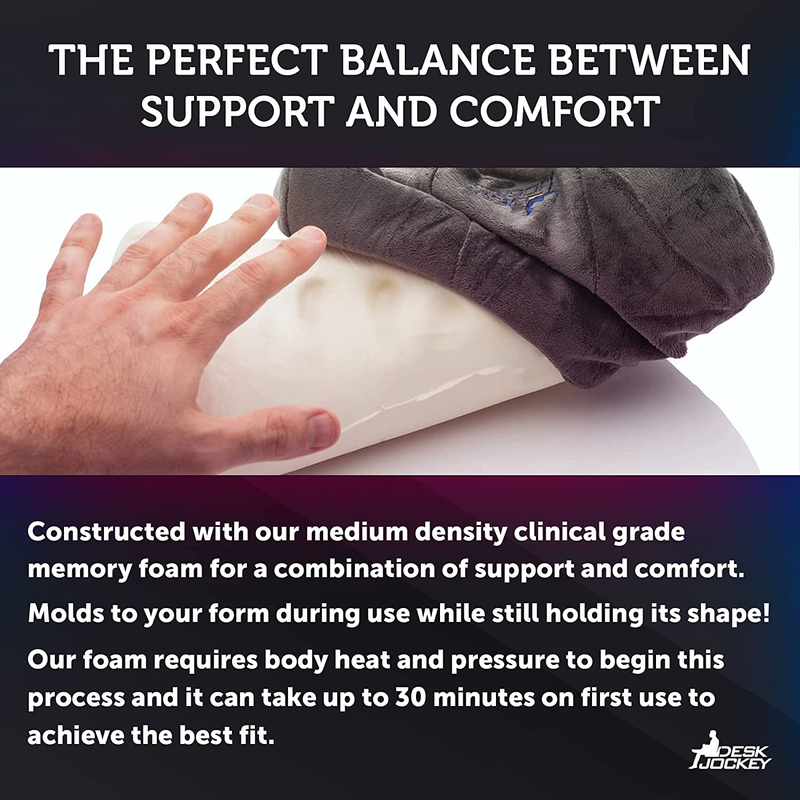 THE PERFECT BALANCE BETWEEN SUPPORT AND COMFORT

Constructed with our medium density clinical grade memory foam for a combination of support and comfort.

Molds to your form during use while still holding its shape!

Our foam requires body heat and pressure to begin this process and it can take up to 30 minutes on first use to achieve the best fit.

DESK
JOCKEY